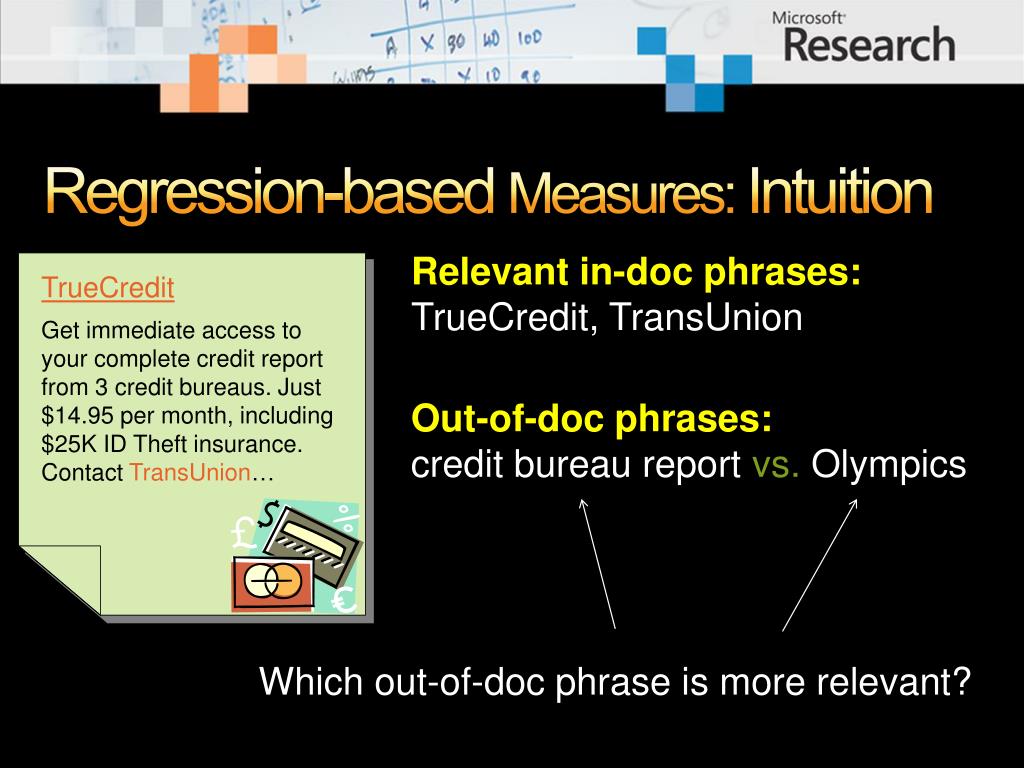 Microsoft Research

Regression-based Measures: Intuition

TrueCredit

Get immediate access to your complete credit report from 3 credit bureaus. Just \$14.95 per month, including \$25K ID Theft insurance. Contact TransUnion…

Relevant in-doc phrases:
TrueCredit, TransUnion

Out-of-doc phrases:
credit bureau report vs. Olympics

Which out-of-doc phrase is more relevant?